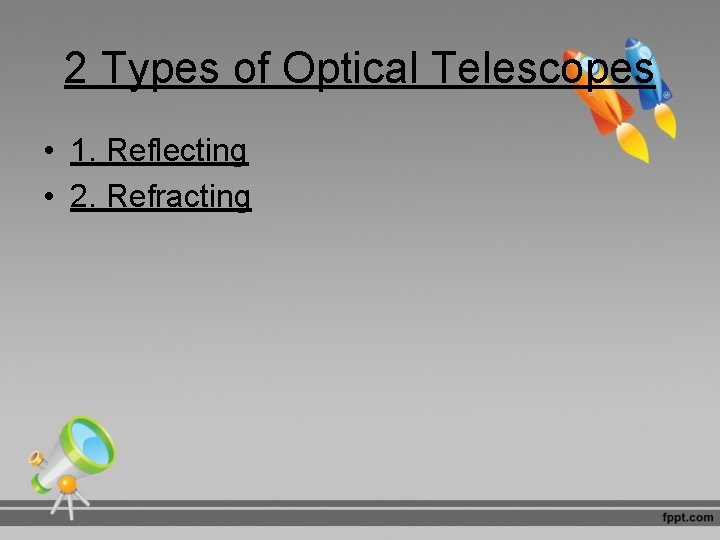 2 Types of Optical Telescopes

• 1. Reflecting
• 2. Refracting

fppt.com